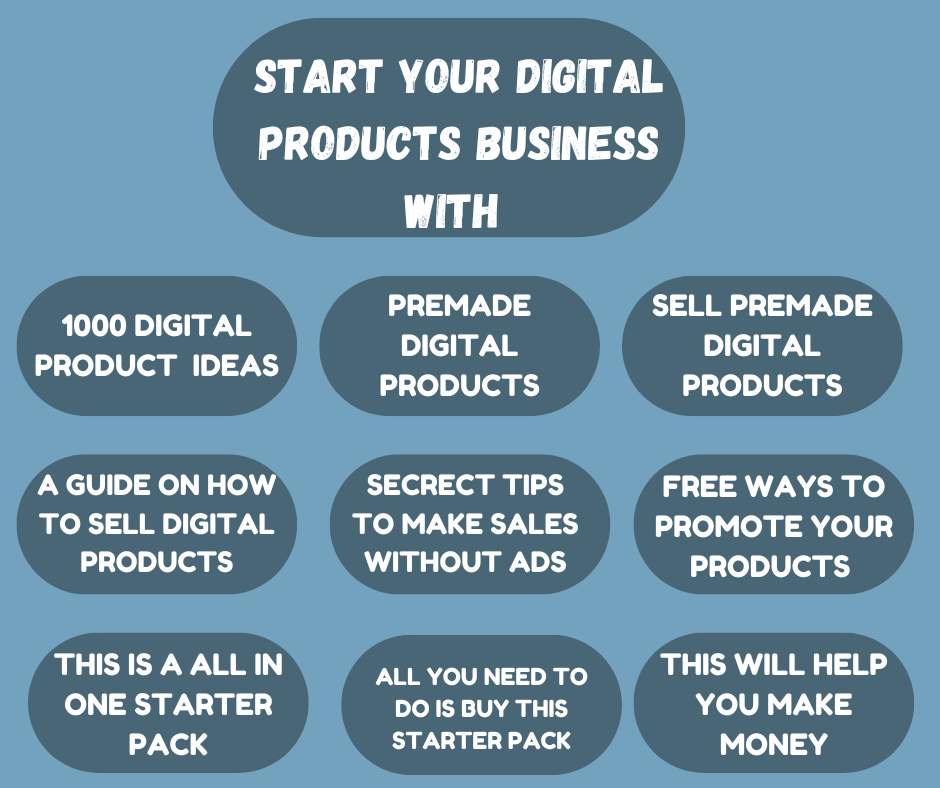 START YOUR DIGITAL PRODUCTS BUSINESS WITH

1000 DIGITAL PRODUCT IDEAS

PREMADE DIGITAL PRODUCTS

SELL PREMADE DIGITAL PRODUCTS

A GUIDE ON HOW TO SELL DIGITAL PRODUCTS

SECRECT TIPS TO MAKE SALES WITHOUT ADS

FREE WAYS TO PROMOTE YOUR PRODUCTS

THIS IS A ALL IN ONE STARTER PACK

ALL YOU NEED TO DO IS BUY THIS STARTER PACK

THIS WILL HELP YOU MAKE MONEY